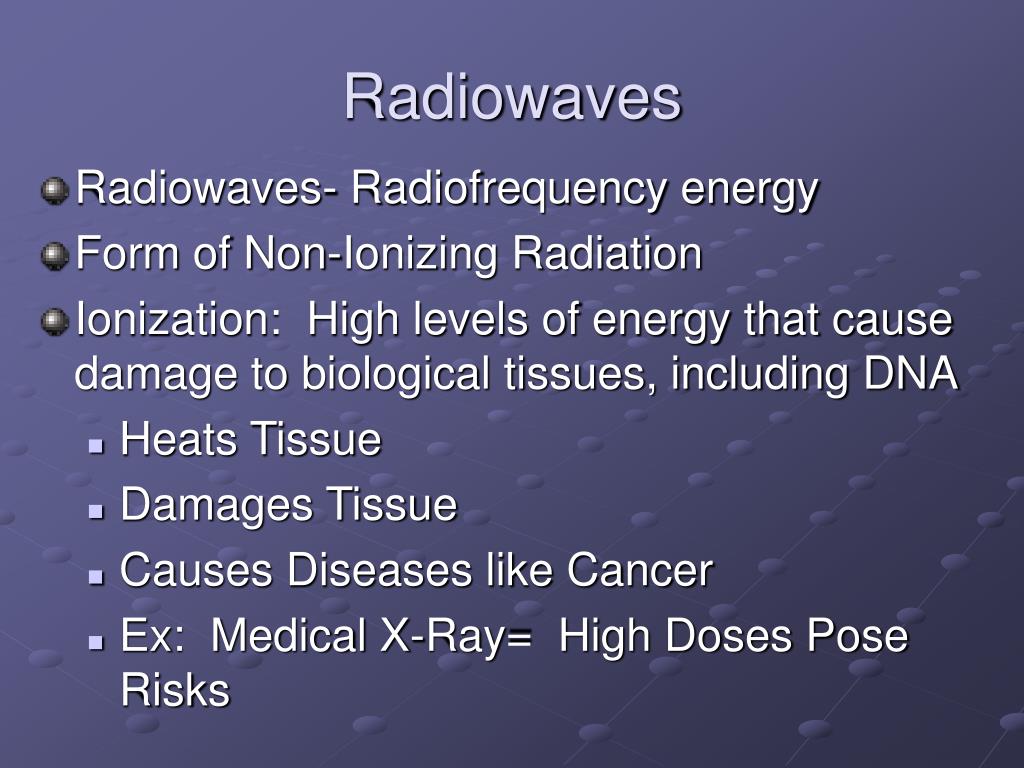 Radiowaves

Radiowaves- Radiofrequency energy

Form of Non-Ionizing Radiation

Ionization: High levels of energy that cause damage to biological tissues, including DNA

Heats Tissue

Damages Tissue

Causes Diseases like Cancer

Ex: Medical X-Ray= High Doses Pose Risks